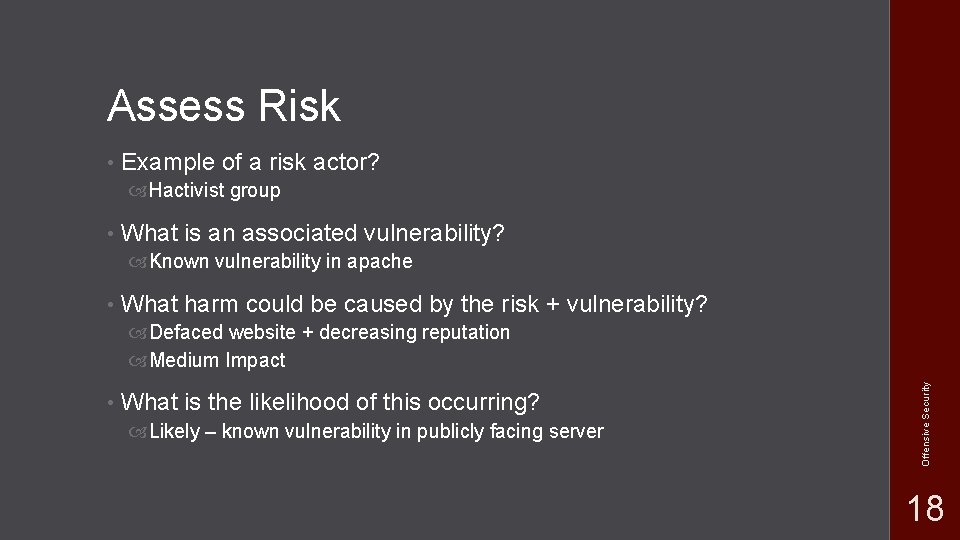 Assess Risk

• Example of a risk actor?
Hactivist group

• What is an associated vulnerability?
Known vulnerability in apache

• What harm could be caused by the risk + vulnerability?
Defaced website + decreasing reputation
Medium Impact

• What is the likelihood of this occurring?
Likely – known vulnerability in publicly facing server

Offensive Security

18